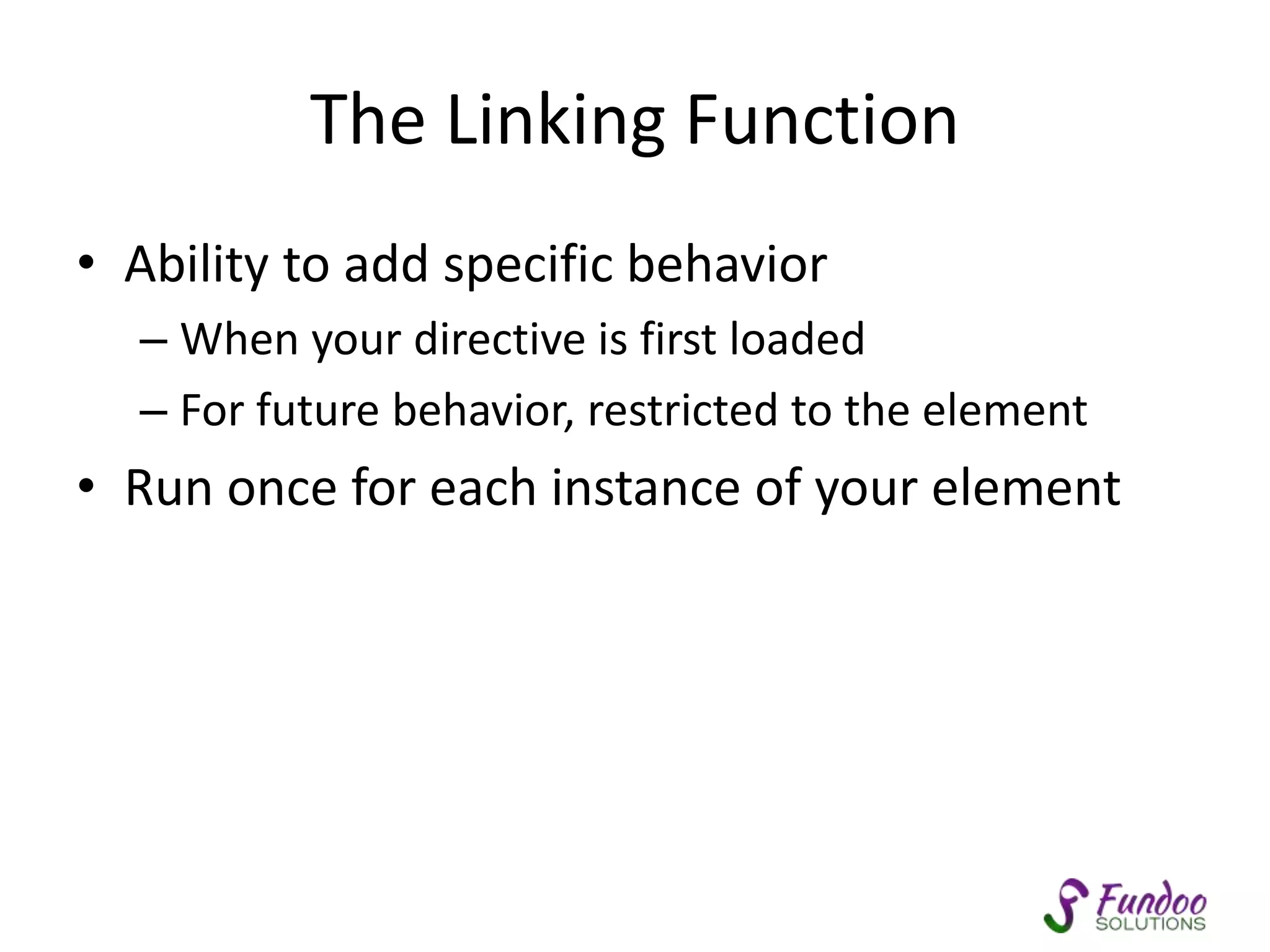 The Linking Function

• Ability to add specific behavior
 – When your directive is first loaded
 – For future behavior, restricted to the element
• Run once for each instance of your element

Fundoo SOLUTIONS